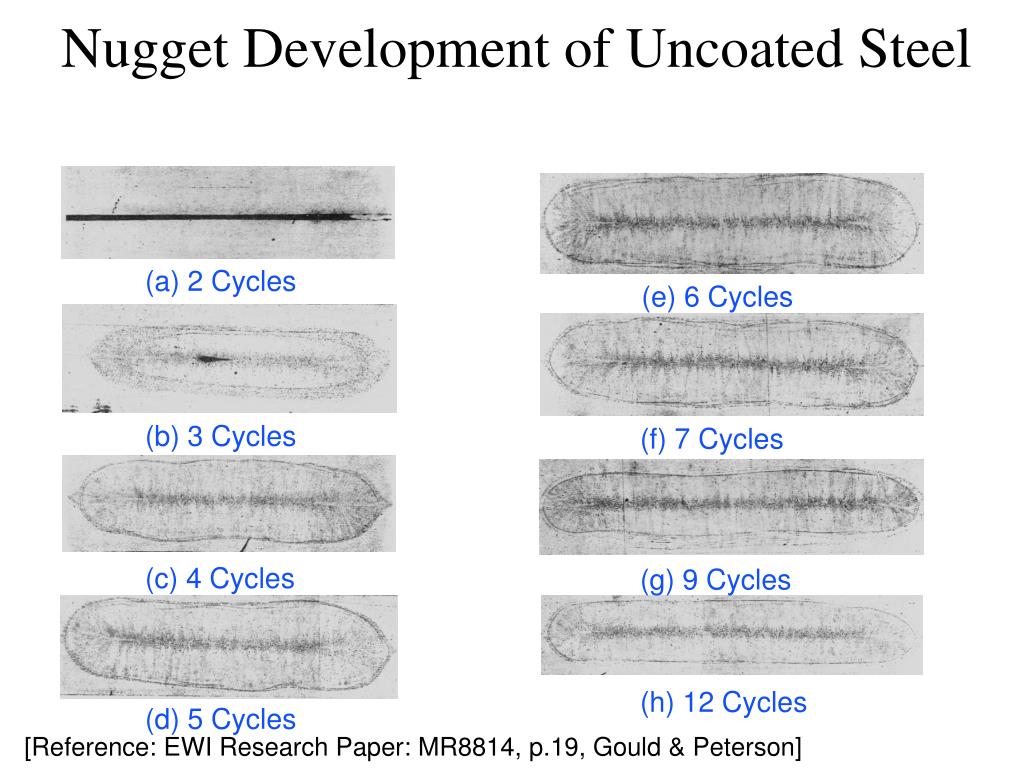 Nugget Development of Uncoated Steel

(a) 2 Cycles

(b) 3 Cycles

(c) 4 Cycles

(d) 5 Cycles

(e) 6 Cycles

(f) 7 Cycles

(g) 9 Cycles

(h) 12 Cycles

[Reference: EWI Research Paper: MR8814, p.19, Gould & Peterson]